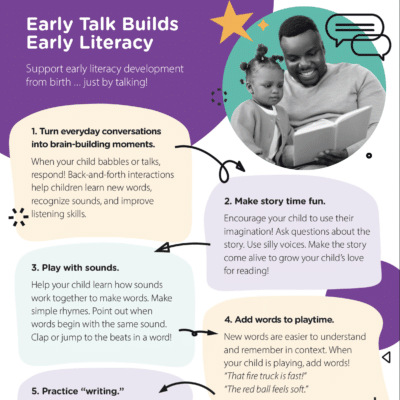 Early Talk Builds Early Literacy

Support early literacy development from birth ... just by talking!

1. Turn everyday conversations into brain-building moments.

When your child babbles or talks, respond! Back-and-forth interactions help children learn new words, recognize sounds, and improve listening skills.

2. Make story time fun.

Encourage your child to use their imagination! Ask questions about the story. Use silly voices. Make the story come alive to grow your child's love for reading!

3. Play with sounds.

Help your child learn how sounds work together to make words. Make simple rhymes. Point out when words begin with the same sound. Clap or jump to the beats in a word!

4. Add words to playtime.

New words are easier to understand and remember in context. When your child is playing, add words! "That fire truck is fast!" "The red ball feels soft."

5. Practice "writing."